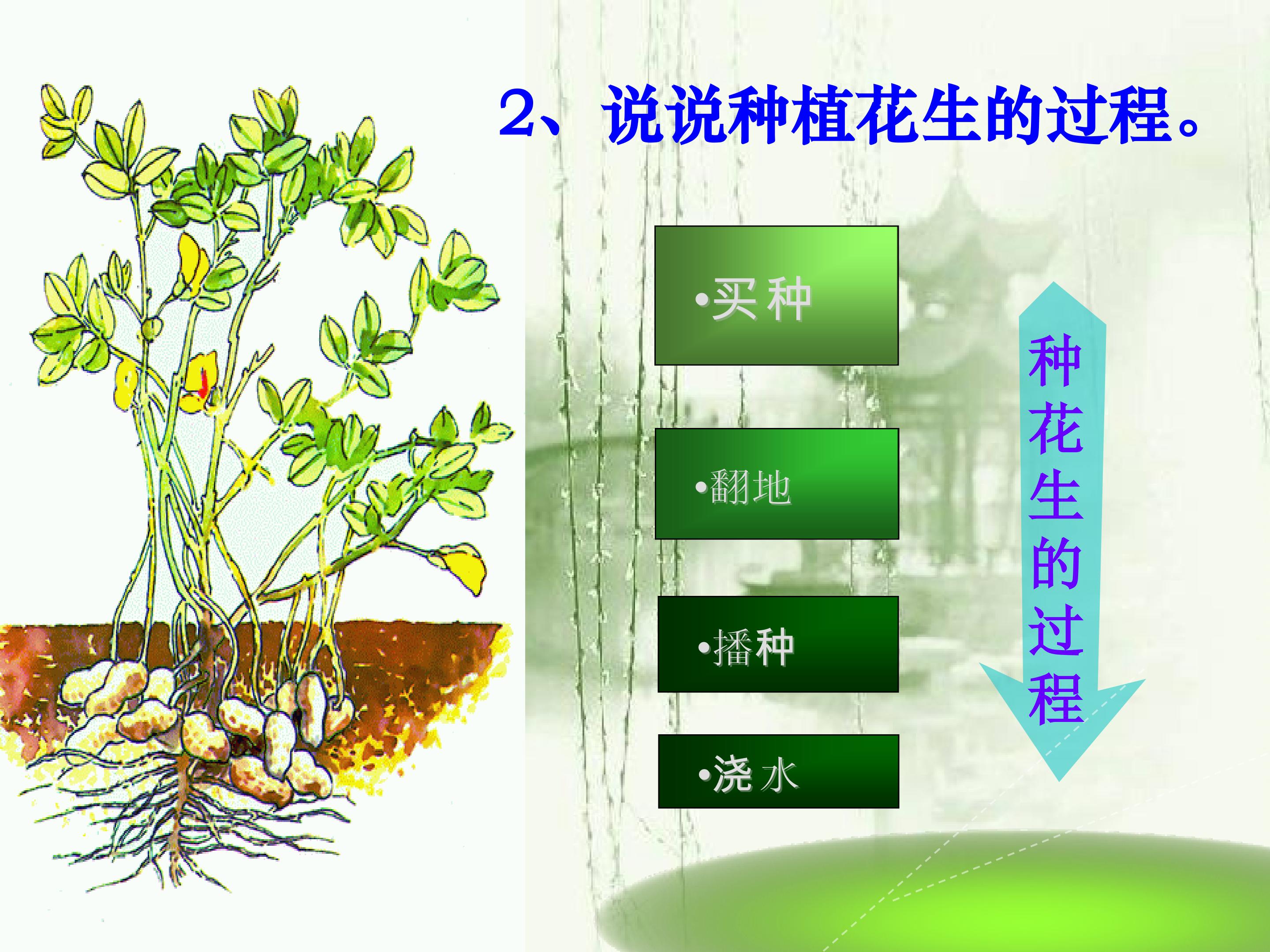 2、说说种植花生的过程。

•买种

•翻地

•播种

•浇水

种花生的过程